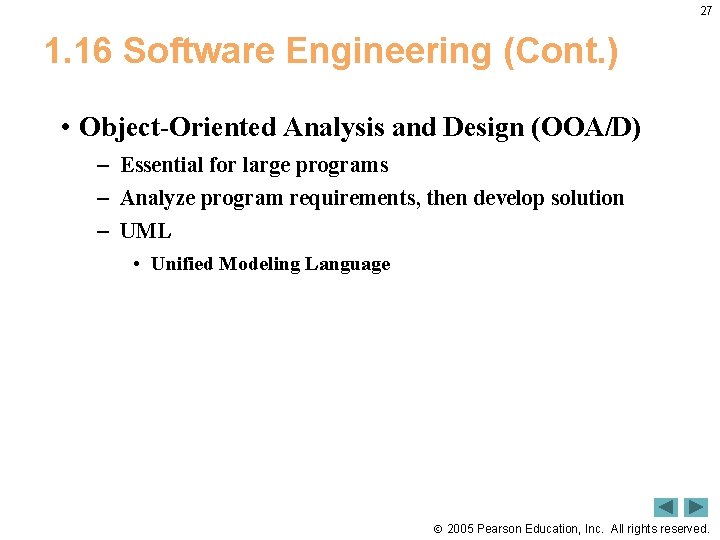 27

1.16 Software Engineering (Cont.)

• Object-Oriented Analysis and Design (OOA/D)
– Essential for large programs
– Analyze program requirements, then develop solution
– UML
• Unified Modeling Language

© 2005 Pearson Education, Inc. All rights reserved.